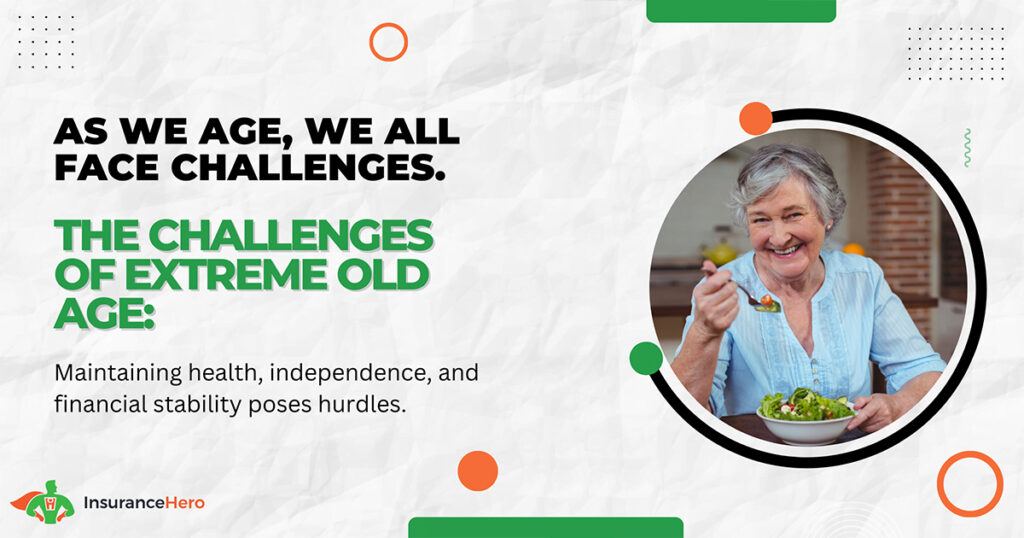 AS WE AGE, WE ALL FACE CHALLENGES.

THE CHALLENGES OF EXTREME OLD AGE:

Maintaining health, independence, and financial stability poses hurdles.

InsuranceHero